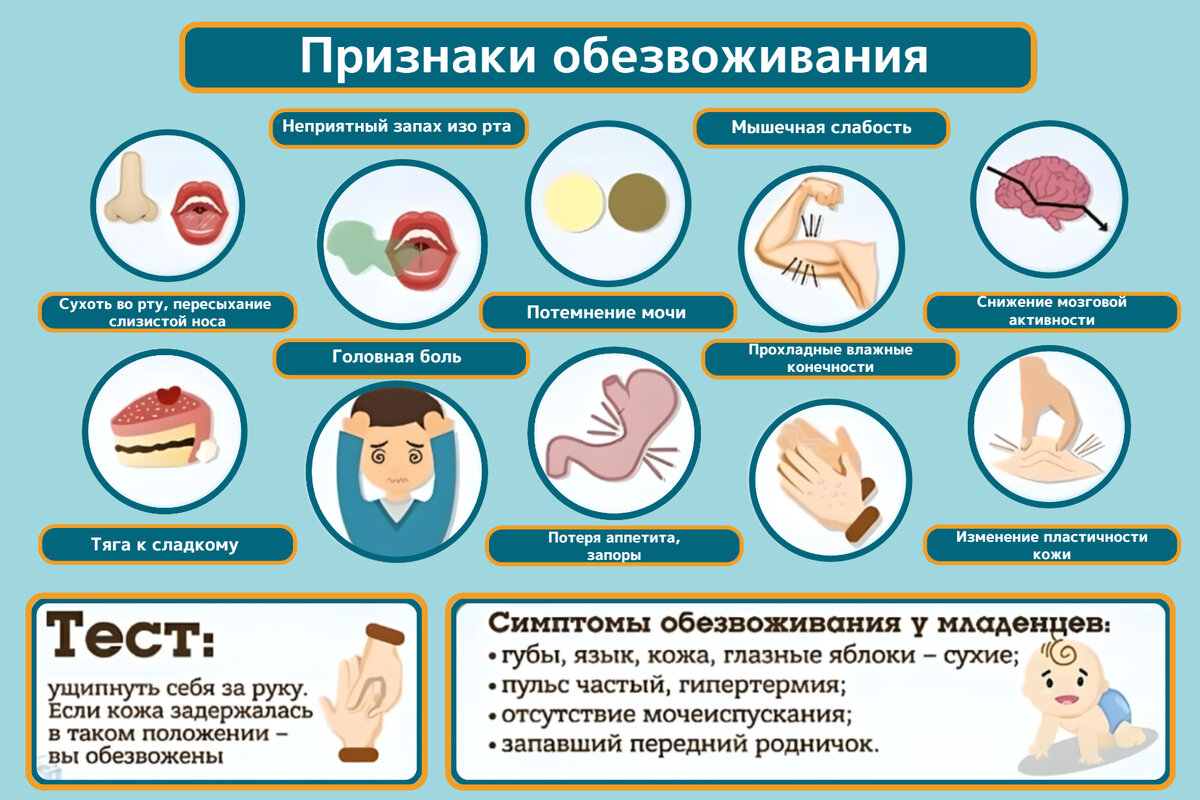 Признаки обезвоживания

Неприятный запах изо рта

Мышечная слабость

Сухоть во рту, пересыхание слизистой носа

Потемнение мочи

Снижение мозговой активности

Головная боль

Прохладные влажные конечности

Тяга к сладкому

Потеря аппетита, запоры

Изменение пластичности кожи

Тест:

ущипнуть себя за руку. Если кожа задержалась в таком положении – вы обезвожены

Симптомы обезвоживания у младенцев:
• губы, язык, кожа, глазные яблоки – сухие;
• пульс частый, гипертермия;
• отсутствие мочеиспускания;
• запавший передний родничок.